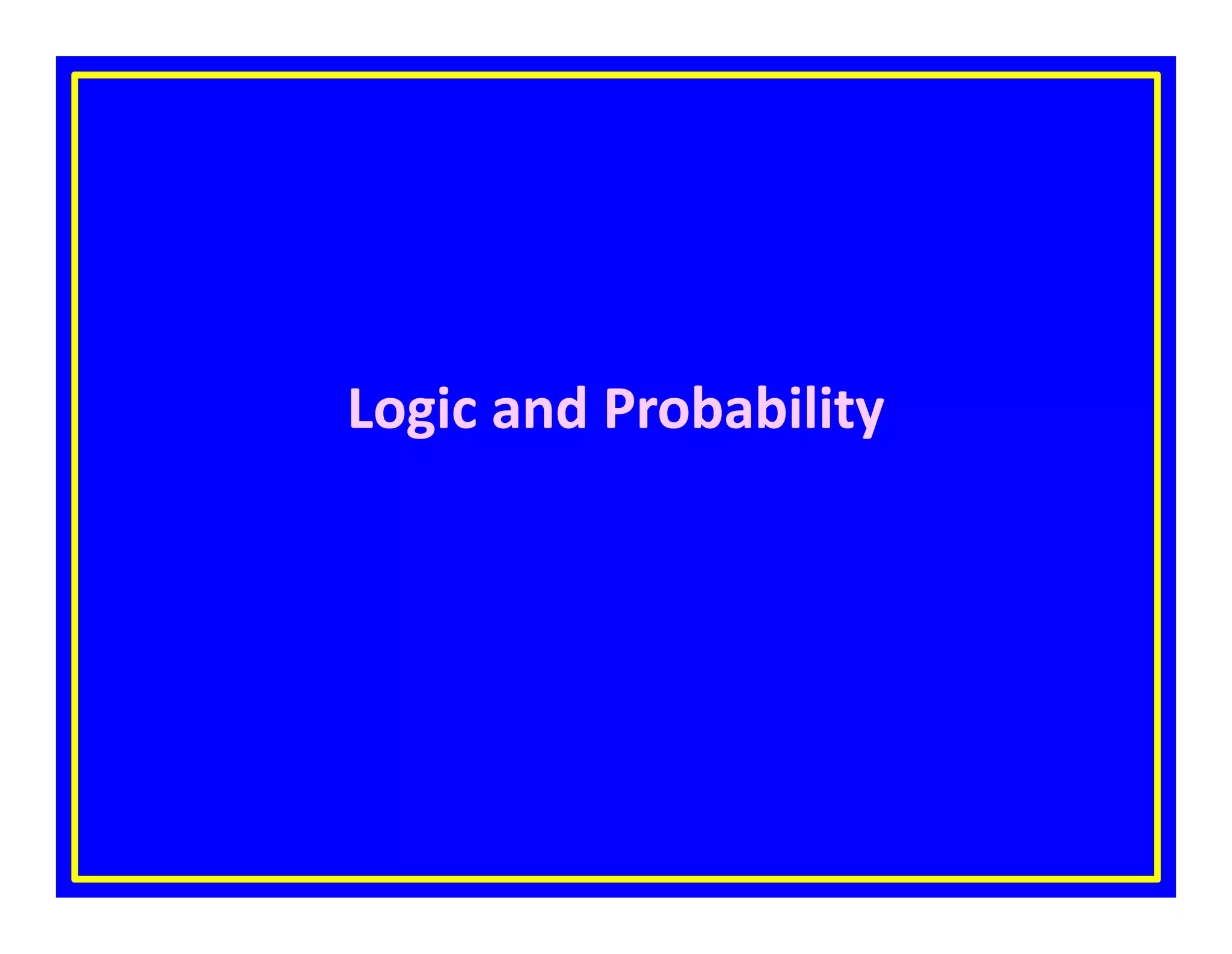 Logic and Probability